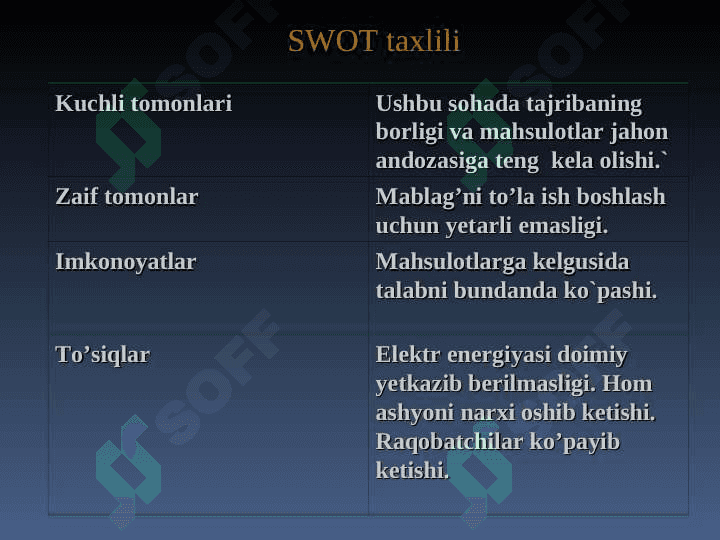 SWOT taxlili

| Kuchli tomonlari | Ushbu sohada tajribaning borligi va mahsulotlar jahon andozasiga teng kela olishi.` |
|---|---|
| Zaif tomonlar | Mablag’ni to’la ish boshlash uchun yetarli emasligi. |
| Imkonoyatlar | Mahsulotlarga kelgusida talabni bundanda ko`pashi. |
| To’siqlar | Elektr energiyasi doimiy yetkazib berilmasligi. Hom ashyoni narxi oshib ketishi. Raqobatchilar ko’payib ketishi. |

SOFF
SOFF
SOFF
SOFF